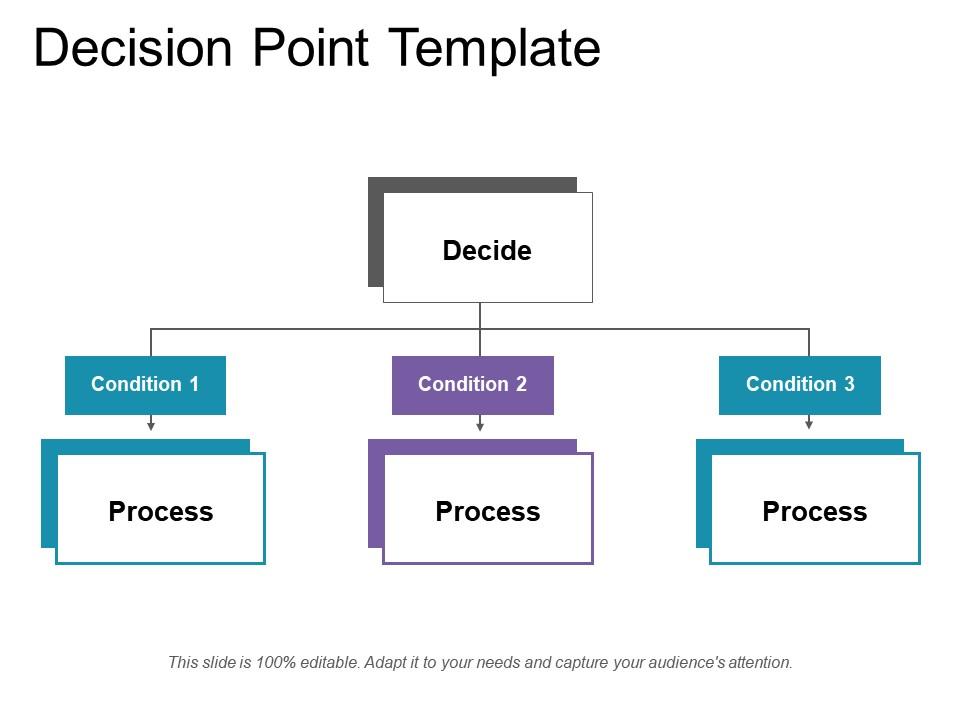 Decision Point Template

Decide

Condition 1

Condition 2

Condition 3

Process

Process

Process

This slide is 100% editable. Adapt it to your needs and capture your audience's attention.